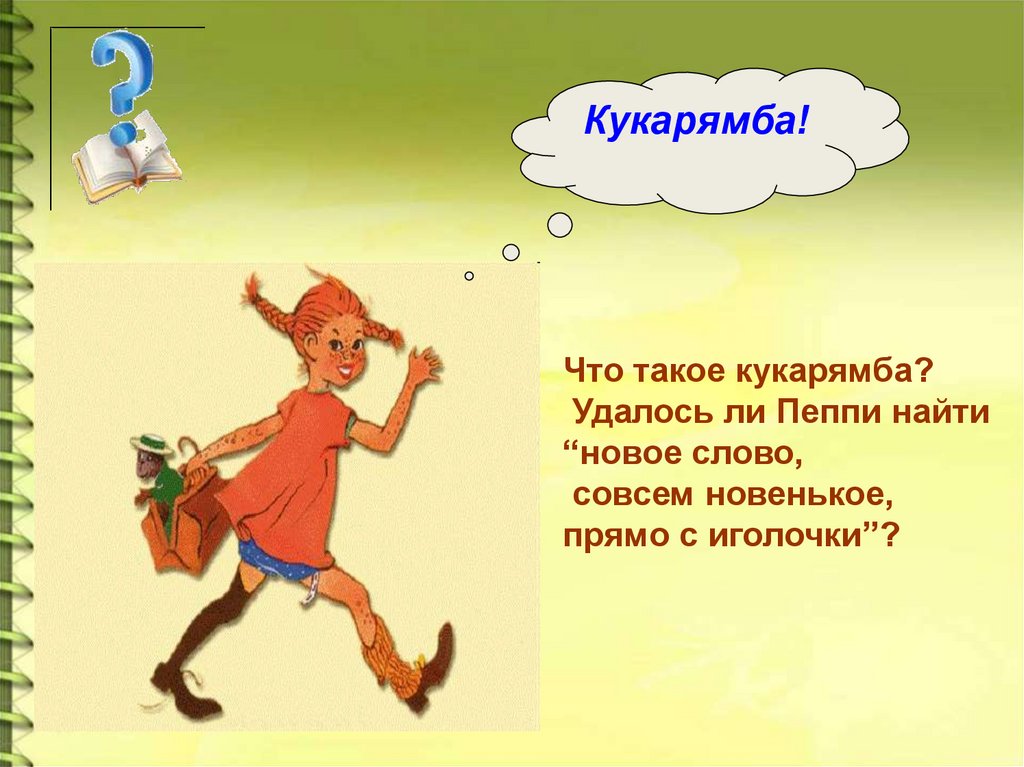 Кукарямба!

Что такое кукарямба?
Удалось ли Пеппи найти “новое слово,
совсем новенькое,
прямо с иголочки”?